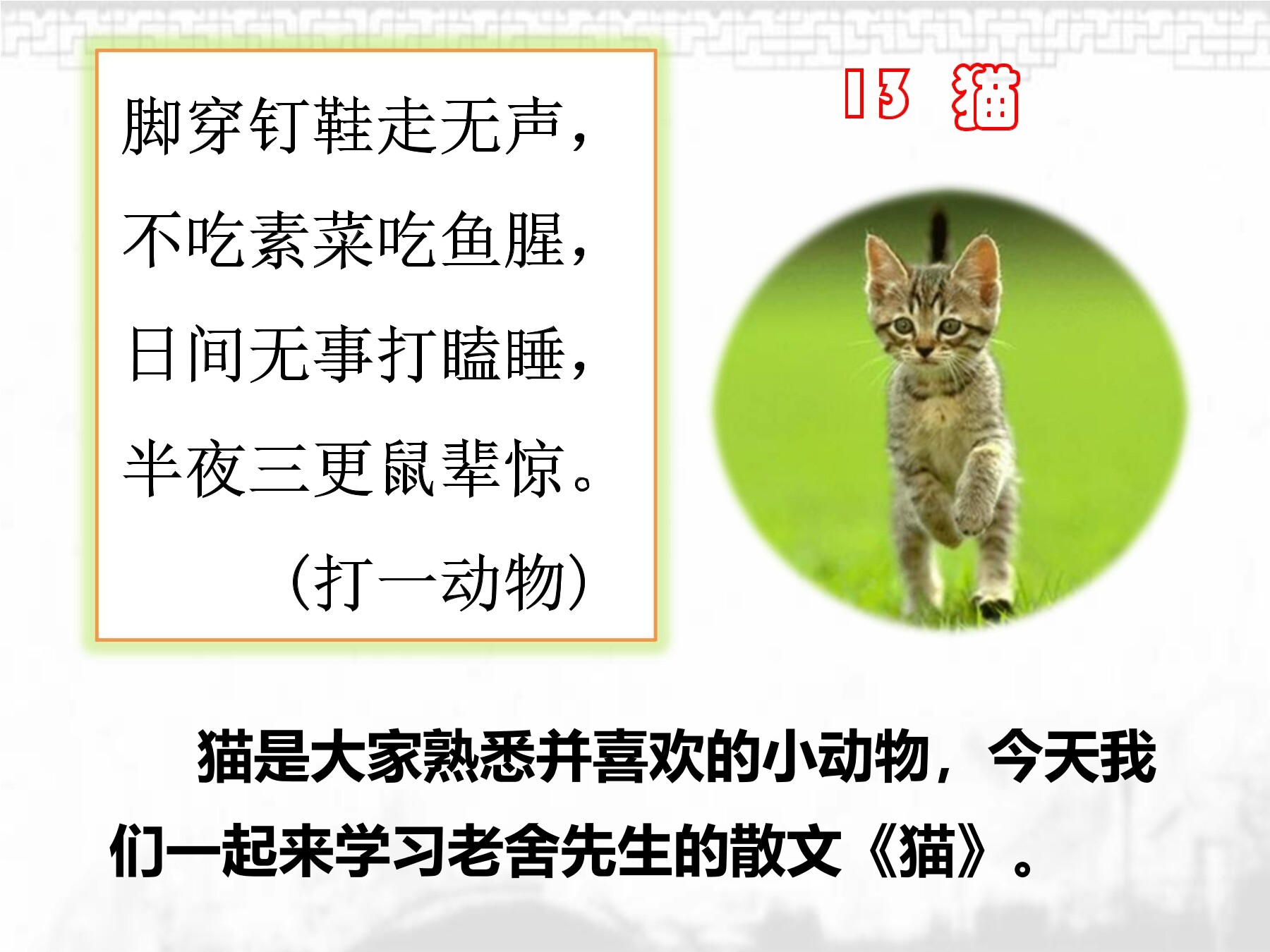 脚穿钉鞋走无声，
不吃素菜吃鱼腥，
日间无事打瞌睡，
半夜三更鼠辈惊。
（打一动物）

13 猫

猫是大家熟悉并喜欢的小动物，今天我们一起来学习老舍先生的散文《猫》。